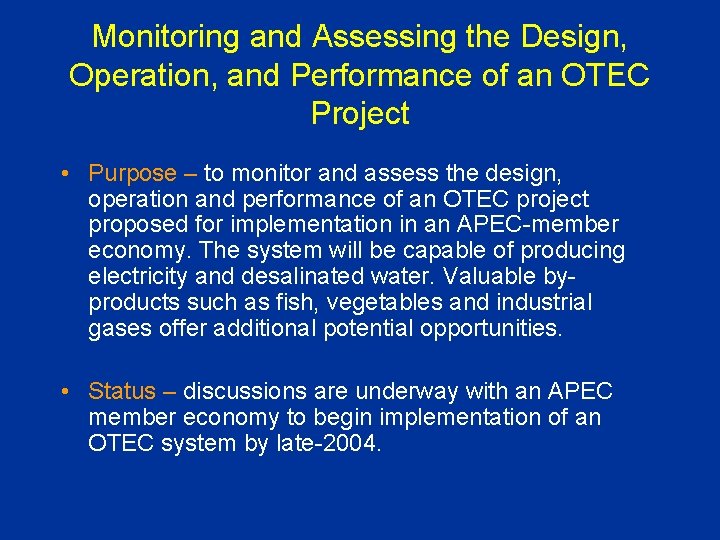 Monitoring and Assessing the Design, Operation, and Performance of an OTEC Project

• Purpose – to monitor and assess the design, operation and performance of an OTEC project proposed for implementation in an APEC-member economy. The system will be capable of producing electricity and desalinated water. Valuable by-products such as fish, vegetables and industrial gases offer additional potential opportunities.

• Status – discussions are underway with an APEC member economy to begin implementation of an OTEC system by late-2004.